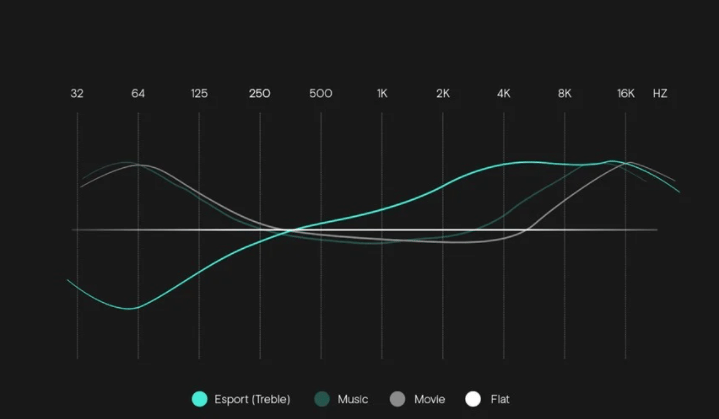 32 64 125 250 500 1K 2K 4K 8K 16K HZ

Esport (Treble) Music Movie Flat